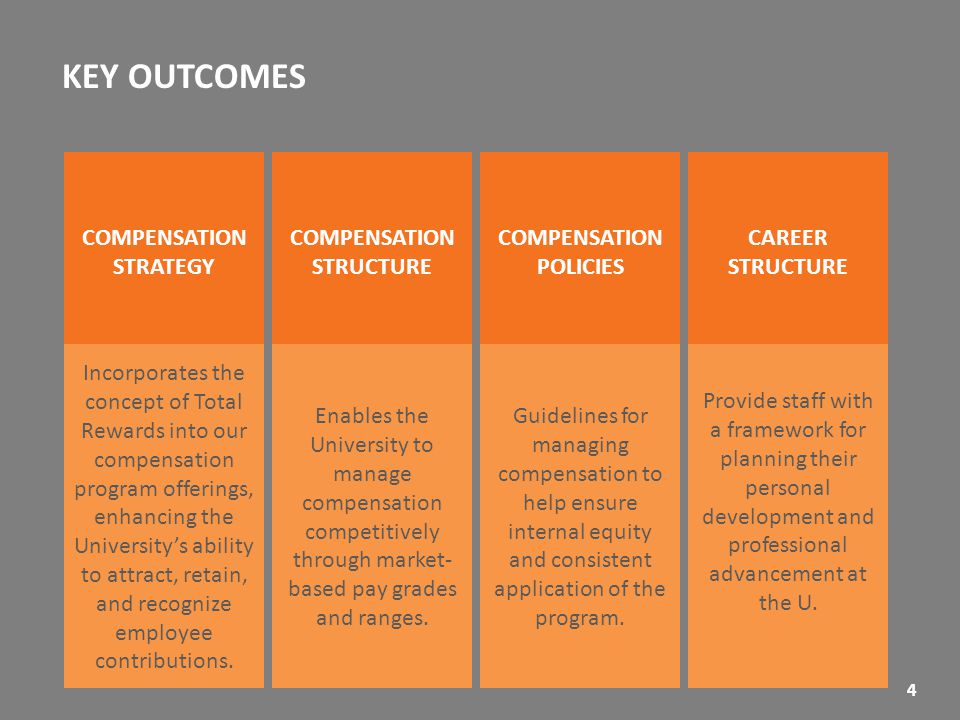 KEY OUTCOMES

COMPENSATION STRATEGY

Incorporates the concept of Total Rewards into our compensation program offerings, enhancing the University's ability to attract, retain, and recognize employee contributions.

COMPENSATION STRUCTURE

Enables the University to manage compensation competitively through market-based pay grades and ranges.

COMPENSATION POLICIES

Guidelines for managing compensation to help ensure internal equity and consistent application of the program.

CAREER STRUCTURE

Provide staff with a framework for planning their personal development and professional advancement at the U.

4